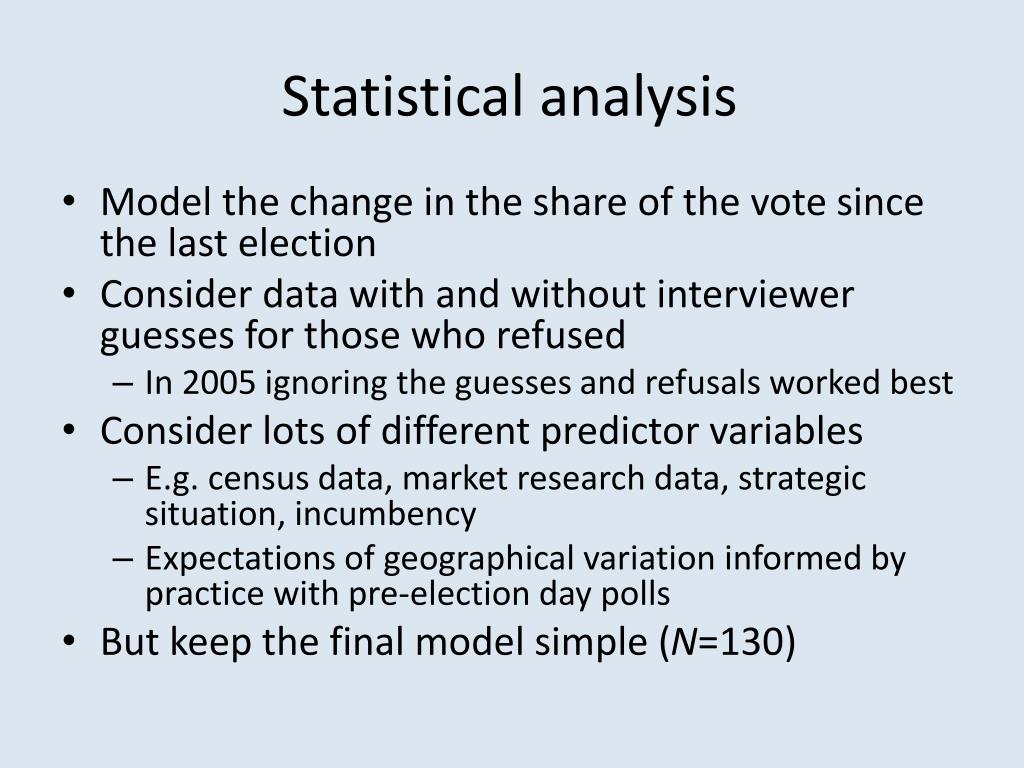 Statistical analysis

• Model the change in the share of the vote since the last election
• Consider data with and without interviewer guesses for those who refused
  – In 2005 ignoring the guesses and refusals worked best
• Consider lots of different predictor variables
  – E.g. census data, market research data, strategic situation, incumbency
  – Expectations of geographical variation informed by practice with pre-election day polls
• But keep the final model simple ($N$=130)